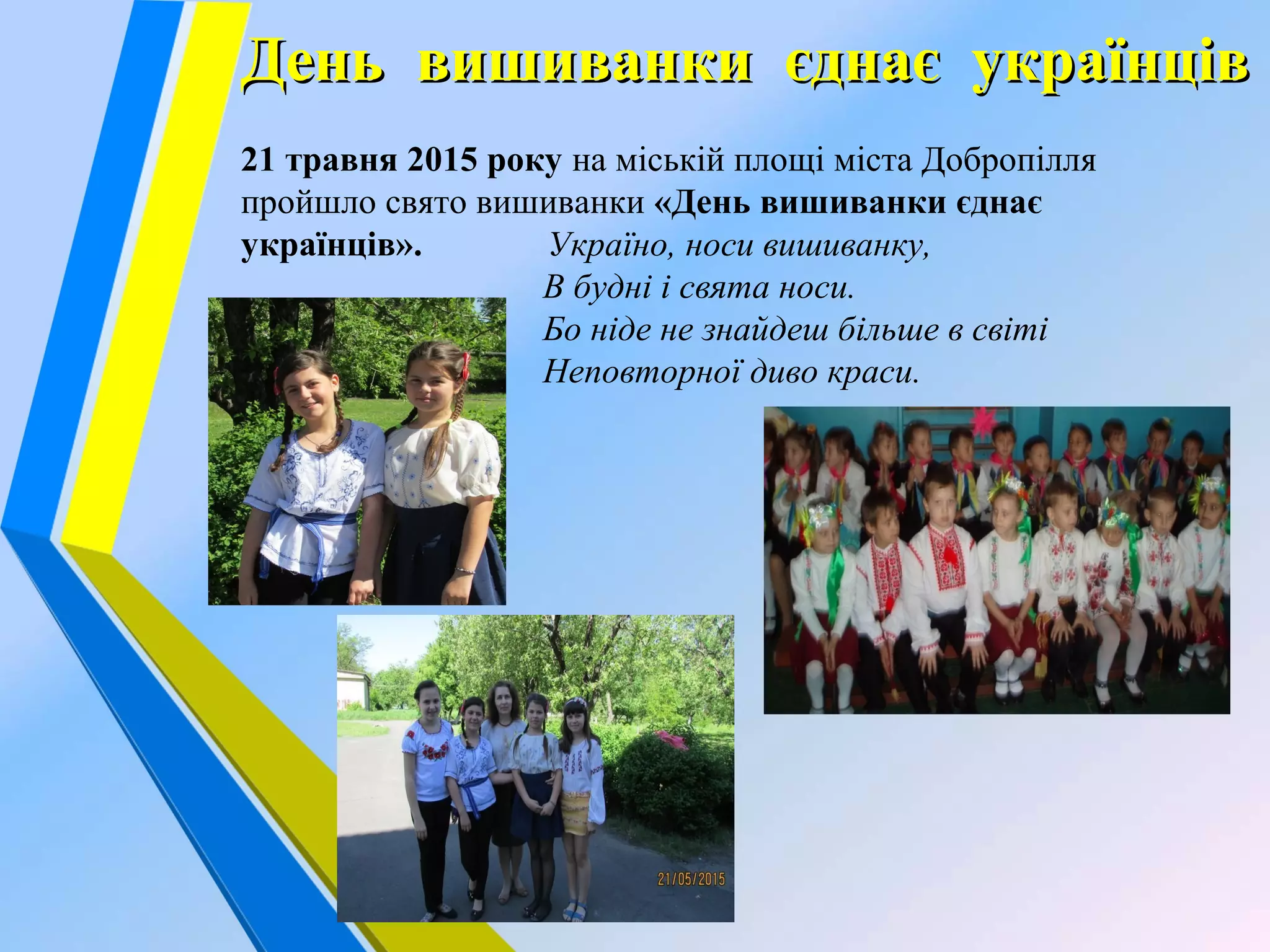 День вишиванки єднає українців

21 травня 2015 року на міській площі міста Добропілля пройшло свято вишиванки «День вишиванки єднає українців».

Україно, носи вишиванку,
В будні і свята носи.
Бо ніде не знайдеш більше в світі
Неповторної диво краси.

21/05/2015